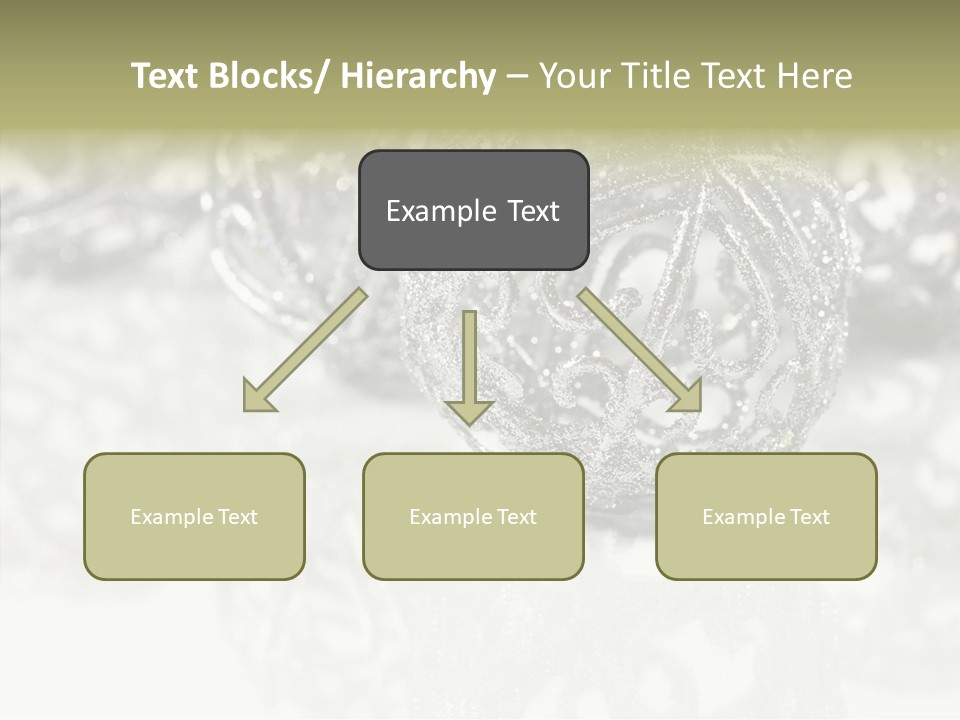 Text Blocks/ Hierarchy – Your Title Text Here

Example Text

Example Text

Example Text

Example Text